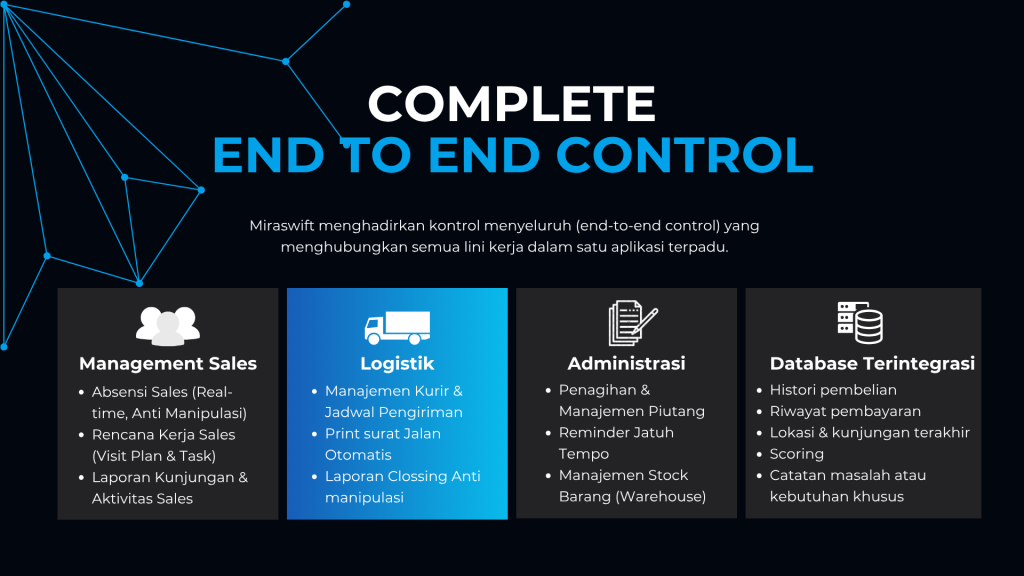 COMPLETE
END TO END CONTROL

Miraswift menghadirkan kontrol menyeluruh (end-to-end control) yang menghubungkan semua lini kerja dalam satu aplikasi terpadu.

Management Sales
- Absensi Sales (Real-time, Anti Manipulasi)
- Rencana Kerja Sales (Visit Plan & Task)
- Laporan Kunjungan & Aktivitas Sales

Logistik
- Manajemen Kurir & Jadwal Pengiriman
- Print surat Jalan Otomatis
- Laporan Clossing Anti manipulasi

Administrasi
- Penagihan & Manajemen Piutang
- Reminder Jatuh Tempo
- Manajemen Stock Barang (Warehouse)

Database Terintegrasi
- Histori pembelian
- Riwayat pembayaran
- Lokasi & kunjungan terakhir
- Scoring
- Catatan masalah atau kebutuhan khusus